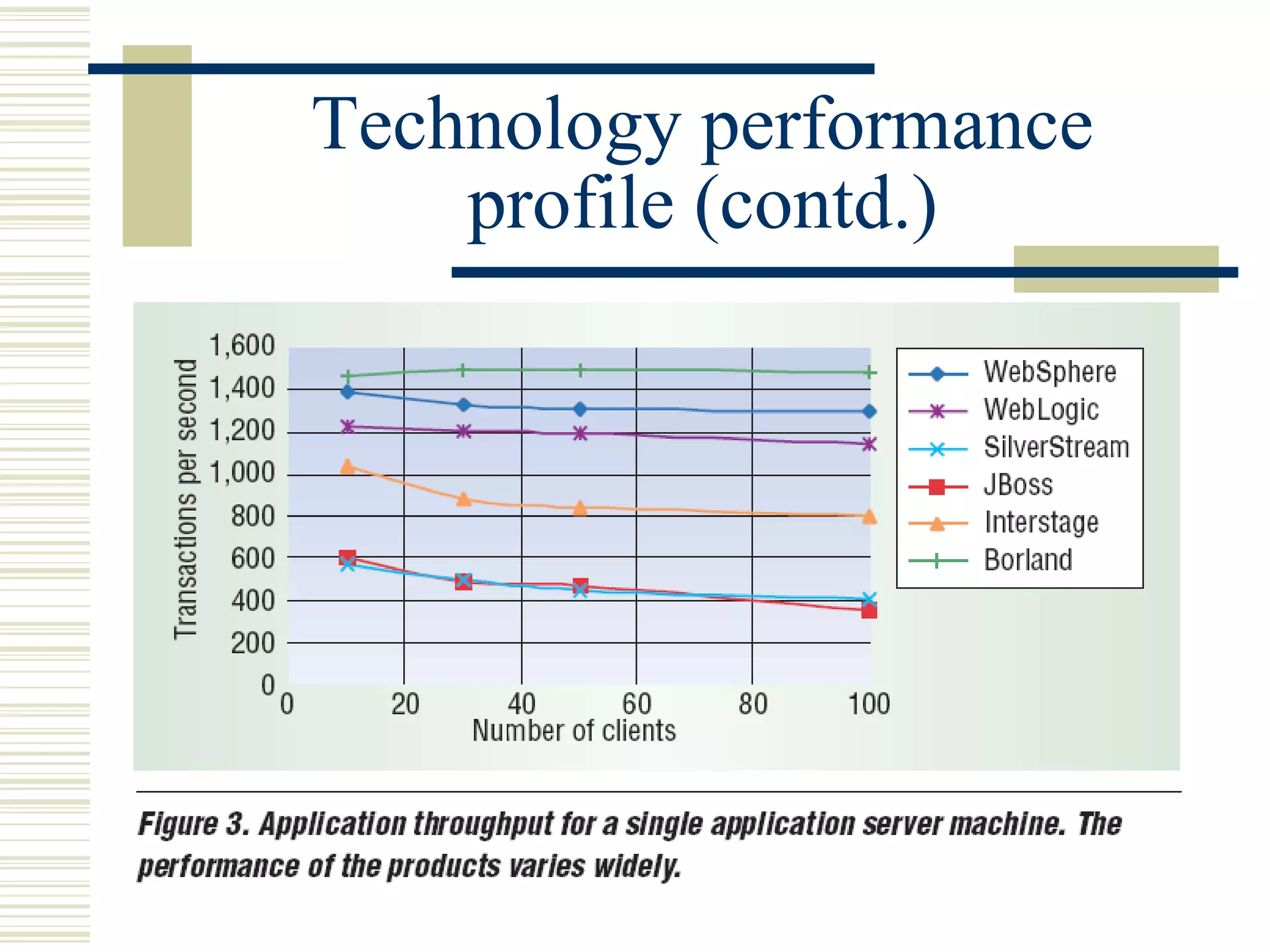 Technology performance profile (contd.)

Transactions per second

1,600
1,400
1,200
1,000
800
600
400
200
0

0
20
40
60
80
100

Number of clients

WebSphere
WebLogic
SilverStream
JBoss
Interstage
Borland

Figure 3. Application throughput for a single application server machine. The performance of the products varies widely.